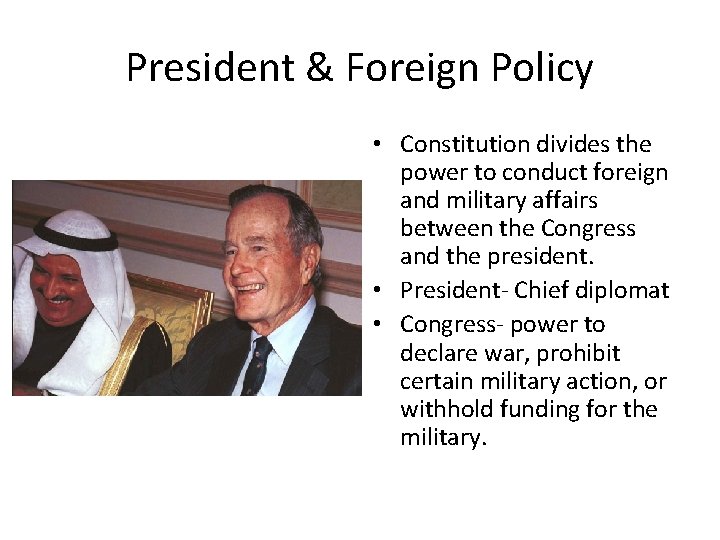 President & Foreign Policy

• Constitution divides the power to conduct foreign and military affairs between the Congress and the president.
• President- Chief diplomat
• Congress- power to declare war, prohibit certain military action, or withhold funding for the military.